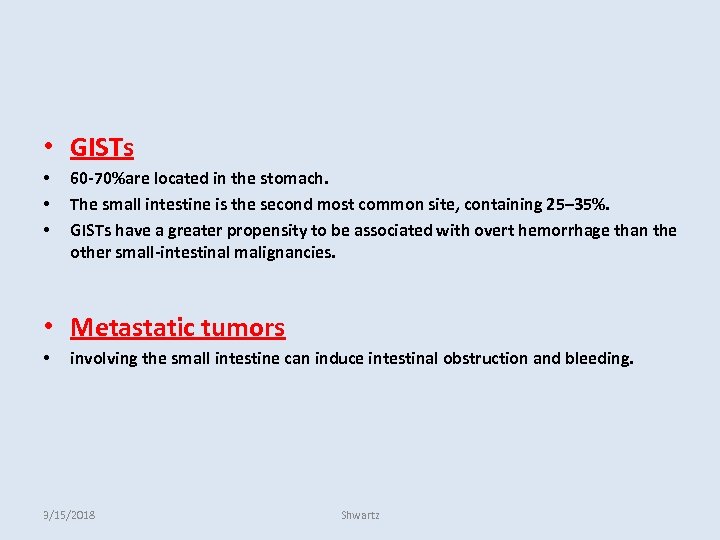 • GISTs
• 60-70%are located in the stomach.
• The small intestine is the second most common site, containing 25–35%.
• GISTs have a greater propensity to be associated with overt hemorrhage than the other small-intestinal malignancies.

• Metastatic tumors
• involving the small intestine can induce intestinal obstruction and bleeding.

3/15/2018

Shwartz